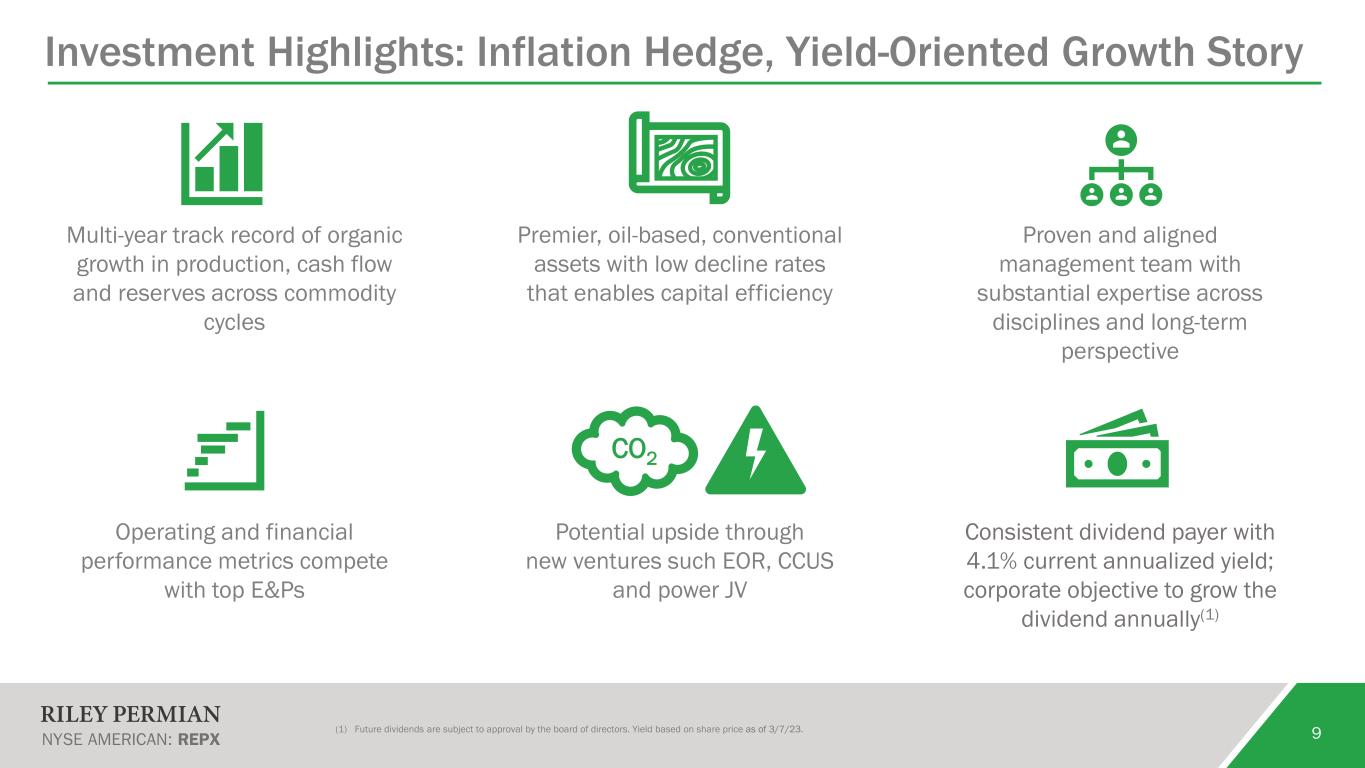 Investment Highlights: Inflation Hedge, Yield-Oriented Growth Story

Multi-year track record of organic growth in production, cash flow and reserves across commodity cycles

Premier, oil-based, conventional assets with low decline rates that enables capital efficiency

Proven and aligned management team with substantial expertise across disciplines and long-term perspective

Operating and financial performance metrics compete with top E&Ps

$CO_2$

Potential upside through new ventures such EOR, CCUS and power JV

Consistent dividend payer with 4.1% current annualized yield; corporate objective to grow the dividend annually$^{(1)}$

RILEY PERMIAN
NYSE AMERICAN: REPX

(1) Future dividends are subject to approval by the board of directors. Yield based on share price as of 3/7/23.

9